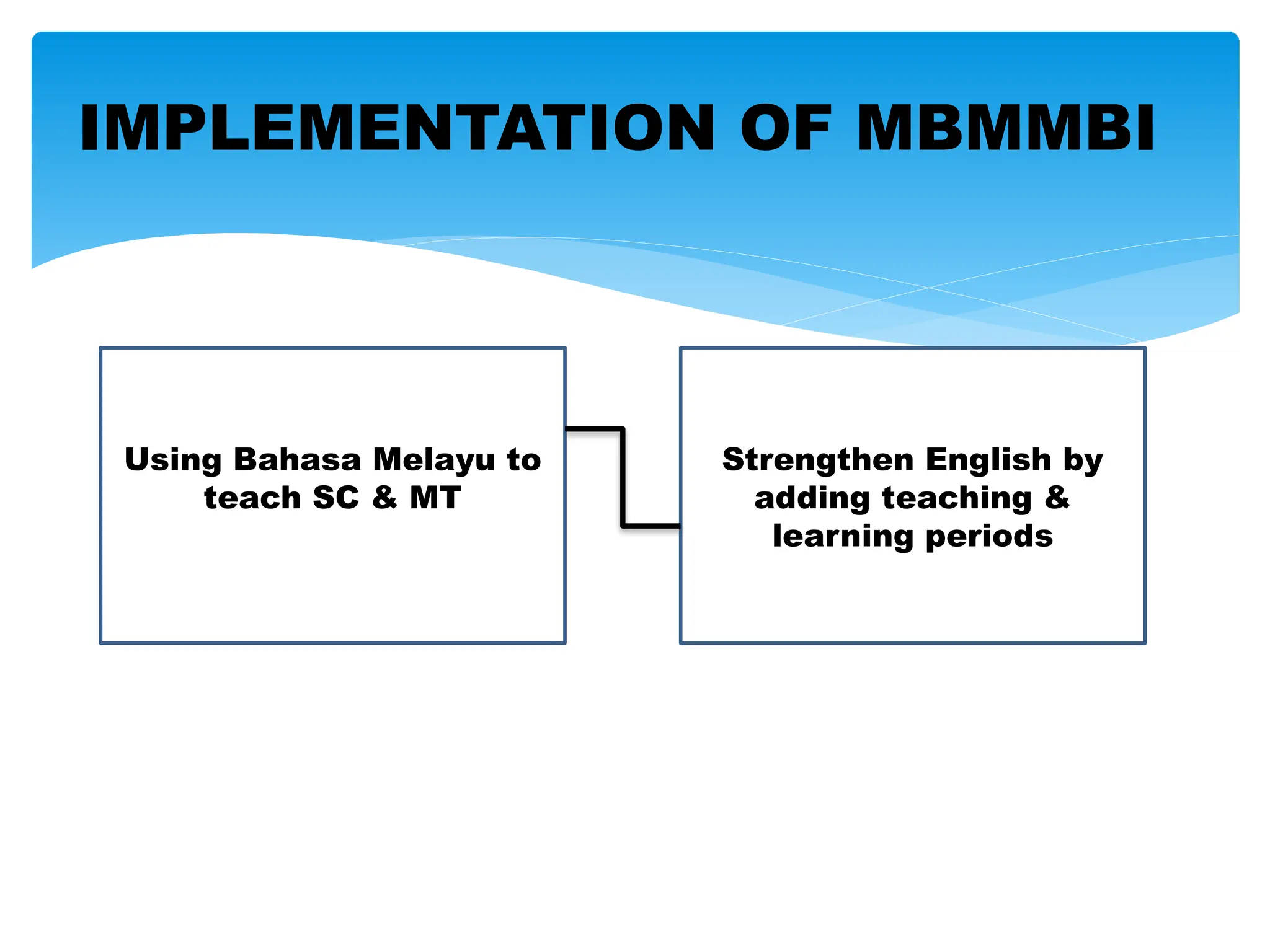 IMPLEMENTATION OF MBMMBI

Using Bahasa Melayu to teach SC & MT

Strengthen English by adding teaching & learning periods